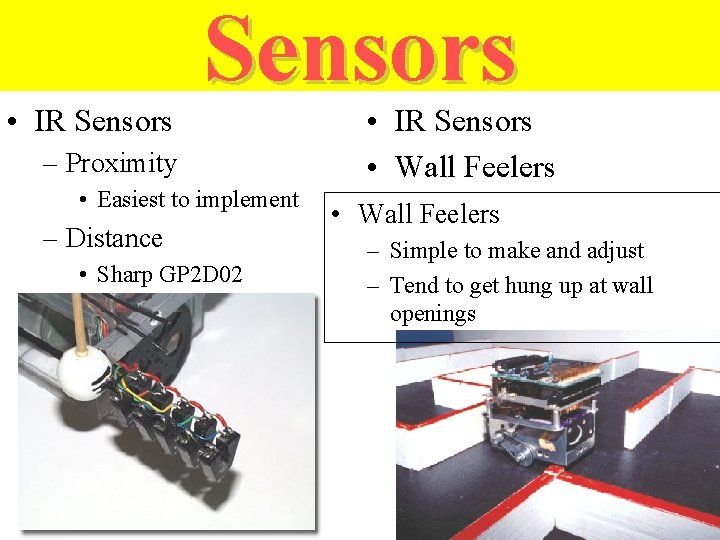 Sensors

• IR Sensors
- Proximity
• Easiest to implement
- Distance
• Sharp GP2D02

• IR Sensors
• Wall Feelers

• Wall Feelers
- Simple to make and adjust
- Tend to get hung up at wall openings